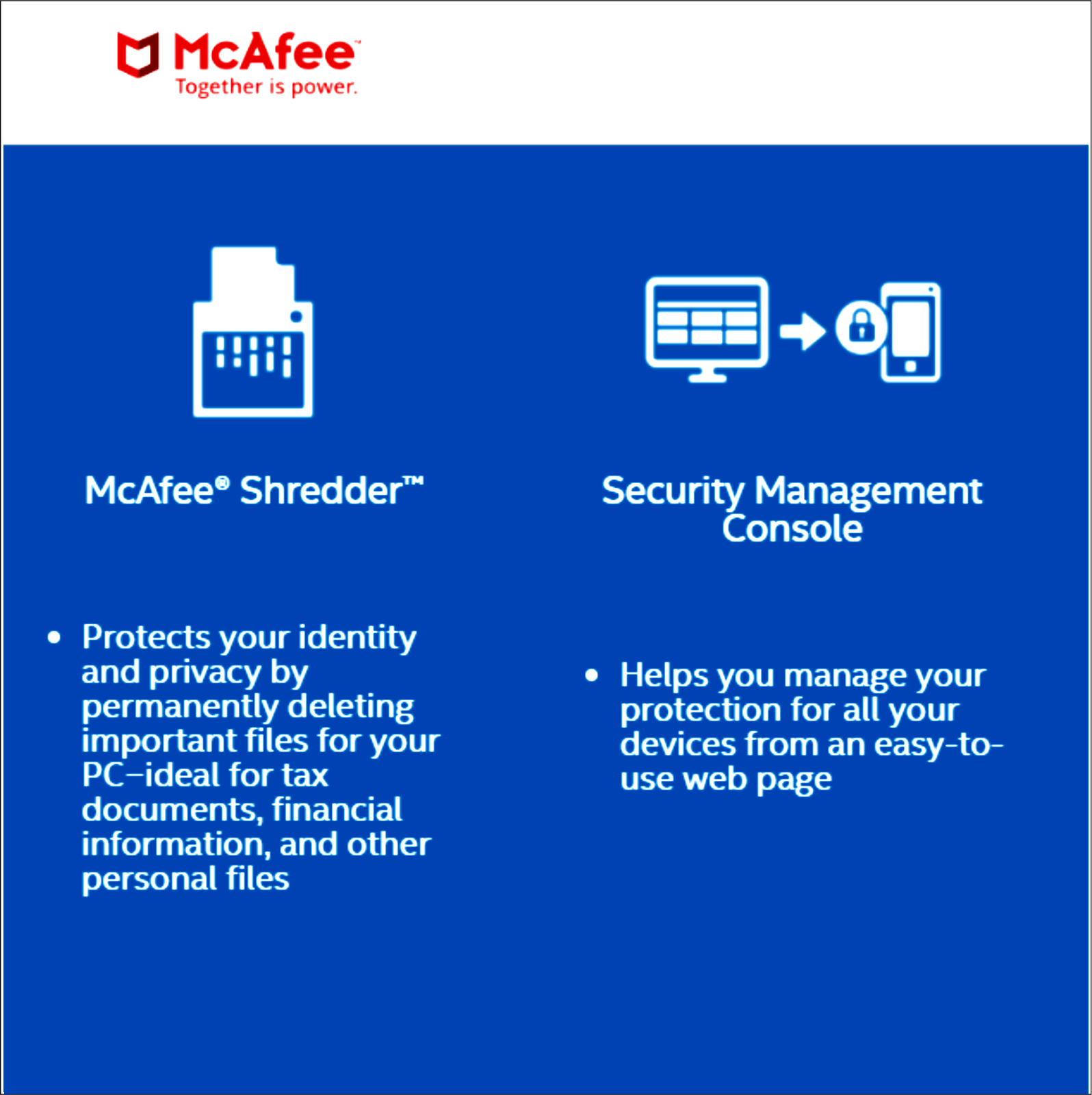 McAfee™
Together is power.

McAfee® Shredder™

• Protects your identity and privacy by permanently deleting important files for your PC–ideal for tax documents, financial information, and other personal files

Security Management Console

• Helps you manage your protection for all your devices from an easy-to-use web page